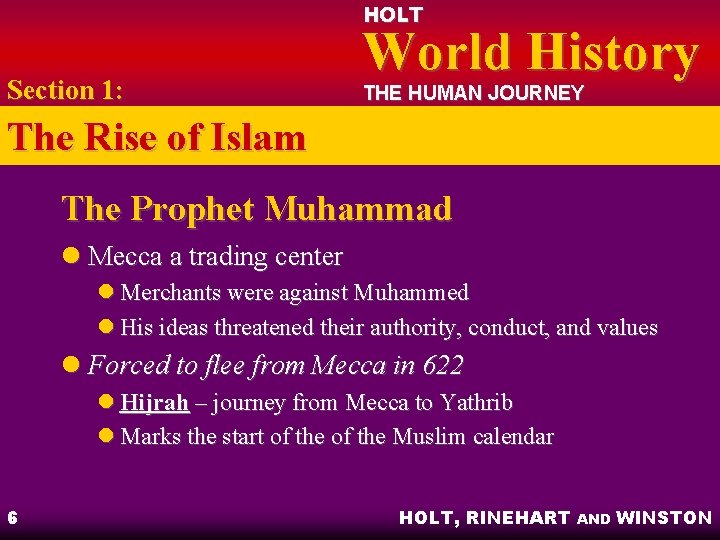 HOLT
World History
THE HUMAN JOURNEY

Section 1:

The Rise of Islam

The Prophet Muhammad

• Mecca a trading center
• Merchants were against Muhammed
• His ideas threatened their authority, conduct, and values
• Forced to flee from Mecca in 622
• Hijrah – journey from Mecca to Yathrib
• Marks the start of the of the Muslim calendar

6

HOLT, RINEHART AND WINSTON